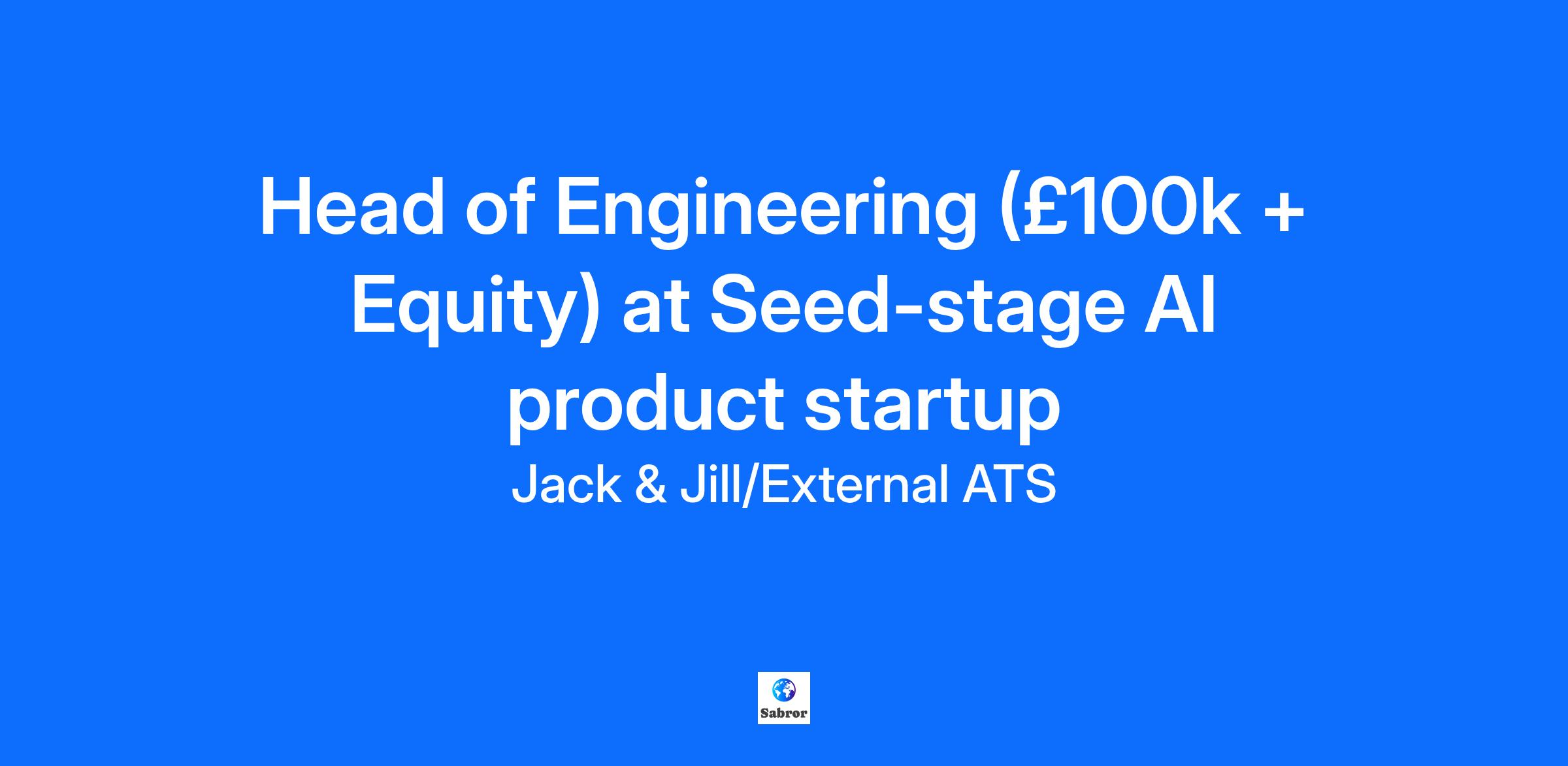 Head of Engineering (£100k + Equity) at Seed-stage AI product startup

Jack & Jill/External ATS

Sabror